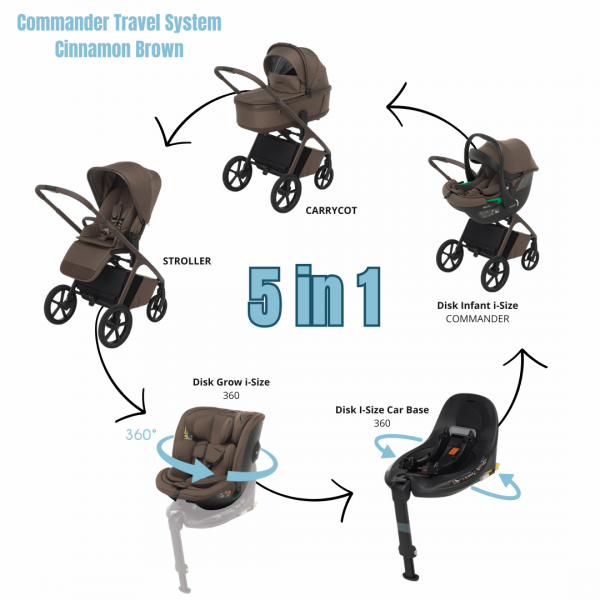 Commander Travel System
Cinnamon Brown

CARRYCOT

STROLLER

5 in 1

Disk Infant i-Size
COMMANDER

Disk Grow i-Size
360

360°

Disk I-Size Car Base
360